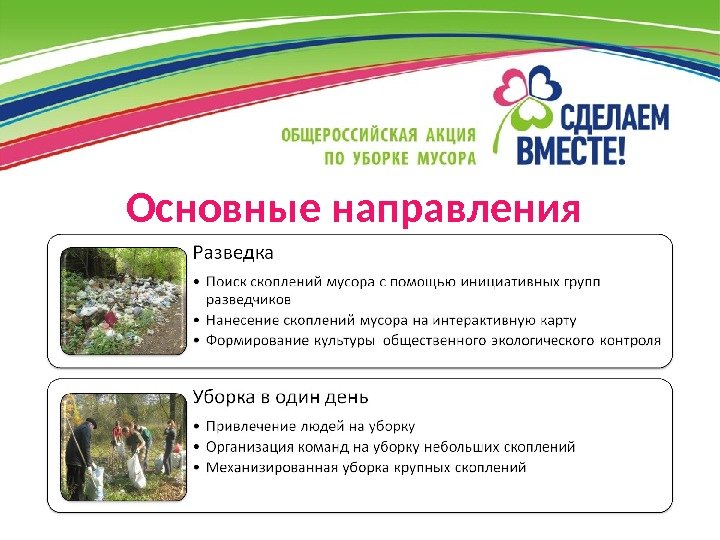 ОБЩЕРОССИЙСКАЯ АКЦИЯ ПО УБОРКЕ МУСОРА

СДЕЛАЕМ ВМЕСТЕ!

Основные направления

Разведка

• Поиск скоплений мусора с помощью инициативных групп разведчиков
• Нанесение скоплений мусора на интерактивную карту
• Формирование культуры общественного экологического контроля

Уборка в один день

• Привлечение людей на уборку
• Организация команд на уборку небольших скоплений
• Механизированная уборка крупных скоплений